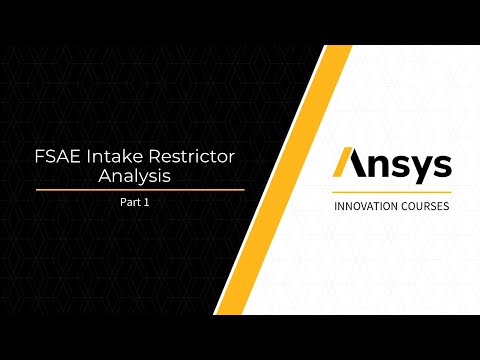 FSAE Intake Restrictor Analysis

Part 1

Ansys

INNOVATION COURSES